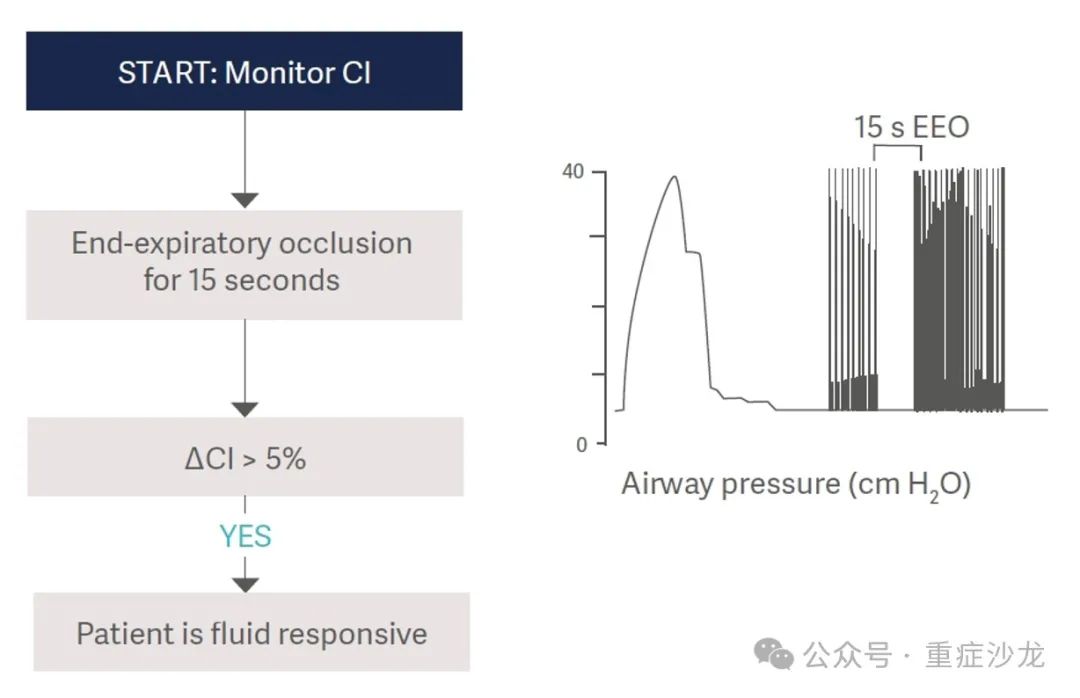 START: Monitor CI

End-expiratory occlusion for 15 seconds

ΔCI > 5%

YES

Patient is fluid responsive

15 s EEO

40

0

Airway pressure (cm $H_2O$)

公众号 · 重症沙龙